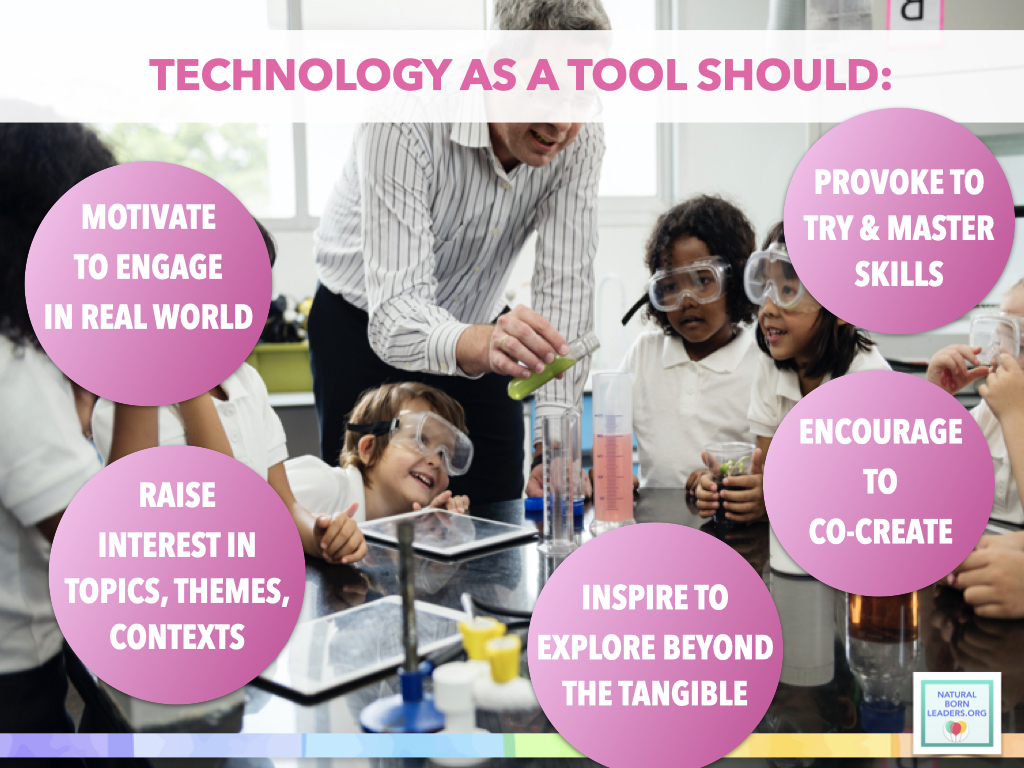 TECHNOLOGY AS A TOOL SHOULD:

MOTIVATE TO ENGAGE IN REAL WORLD

PROVOKE TO TRY & MASTER SKILLS

RAISE INTEREST IN TOPICS, THEMES, CONTEXTS

ENCOURAGE TO CO-CREATE

INSPIRE TO EXPLORE BEYOND THE TANGIBLE

NATURAL BORN LEADERS.ORG